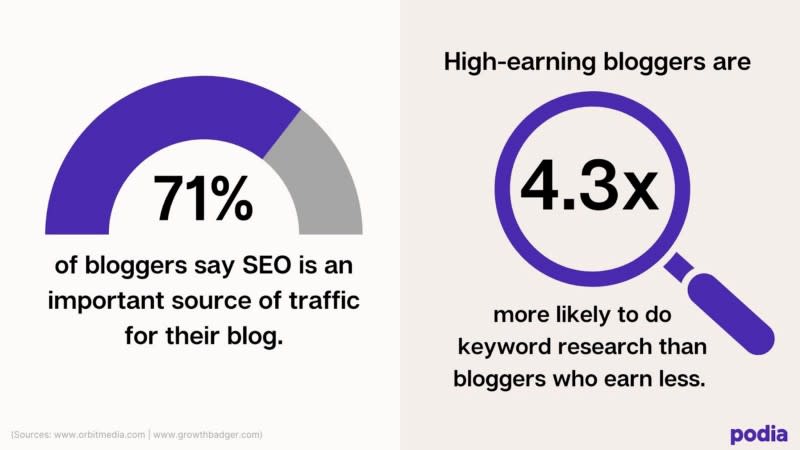 71%

of bloggers say SEO is an important source of traffic for their blog.

High-earning bloggers are

4.3x

more likely to do keyword research than bloggers who earn less.

(Sources: www.orbitmedia.com | www.growthbadger.com)

podia